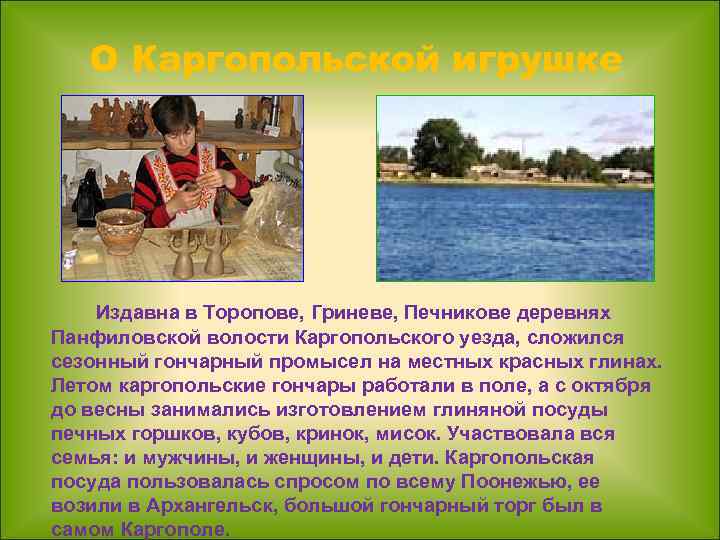 О Каргопольской игрушке

Издавна в Торопове, Гриневе, Печникове деревнях Панфиловской волости Каргопольского уезда, сложился сезонный гончарный промысел на местных красных глинах. Летом каргопольские гончары работали в поле, а с октября до весны занимались изготовлением глиняной посуды печных горшков, кубов, кринок, мисок. Участвовала вся семья: и мужчины, и женщины, и дети. Каргопольская посуда пользовалась спросом по всему Поонежью, ее возили в Архангельск, большой гончарный торг был в самом Каргополе.